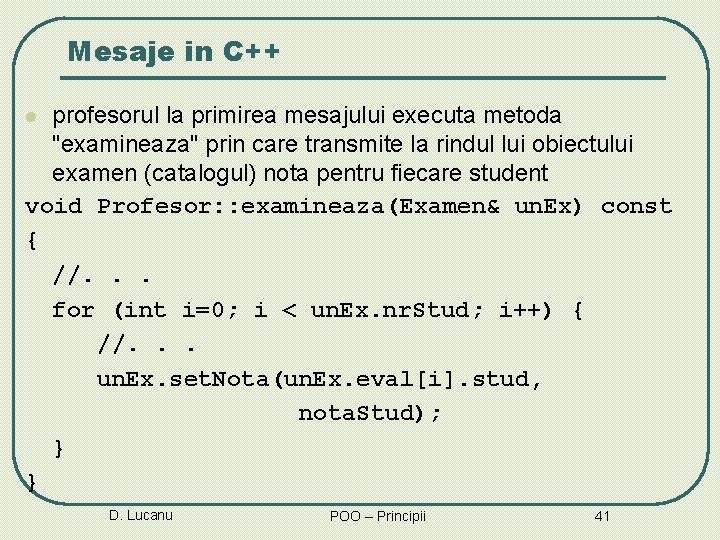 Mesaje in C++

profesorul la primirea mesajului executa metoda "examineaza" prin care transmite la rindul lui obiectului examen (catalogul) nota pentru fiecare student

void Profesor::examineaza(Examen& unEx) const
{
  //. . .
  for (int i=0; i < unEx.nrStud; i++) {
     //. . .
     unEx.setNota(unEx.eval[i].stud,
                   notaStud);
  }
}

D. Lucanu

POO – Principii

41